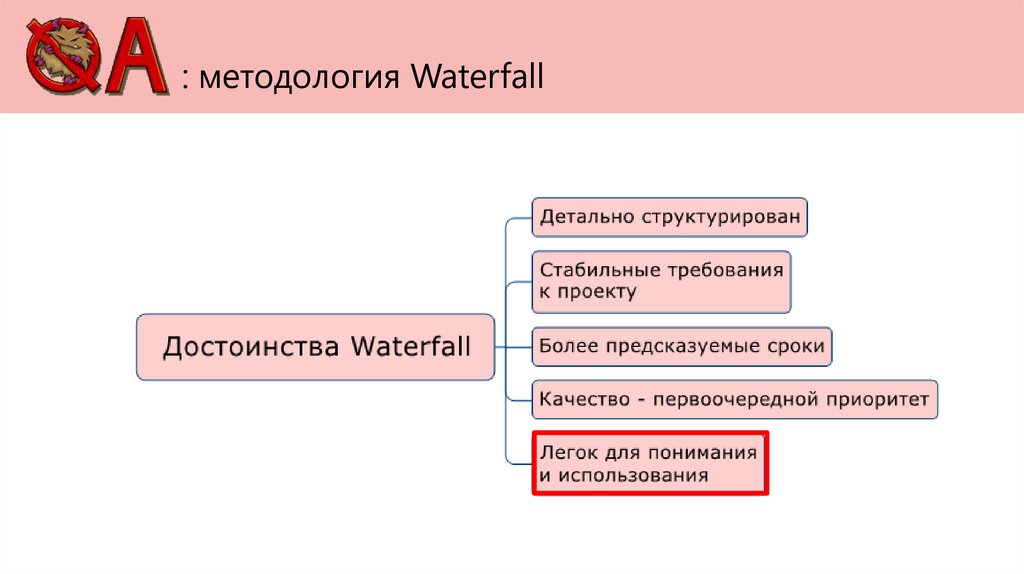 QA : методология Waterfall

Достоинства Waterfall

Детально структурирован

Стабильные требования к проекту

Более предсказуемые сроки

Качество - первоочередной приоритет

Легок для понимания и использования